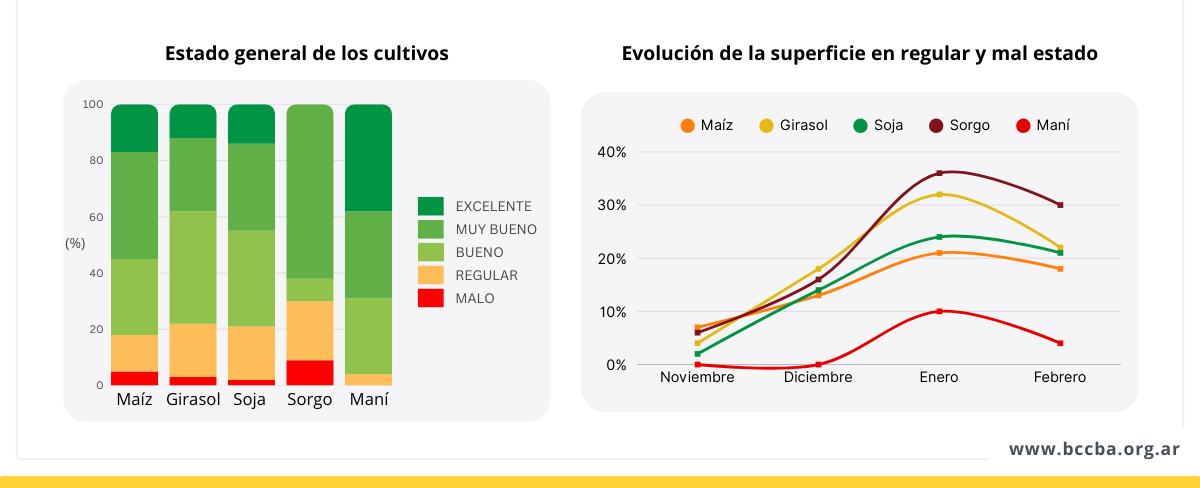 Estado general de los cultivos

100
80
60
(%)
40
20
0

Maíz Girasol Soja Sorgo Maní

EXCELENTE
MUY BUENO
BUENO
REGULAR
MALO

Evolución de la superficie en regular y mal estado

Maíz Girasol Soja Sorgo Maní

40%
30%
20%
10%
0%

Noviembre Diciembre Enero Febrero

www.bccba.org.ar